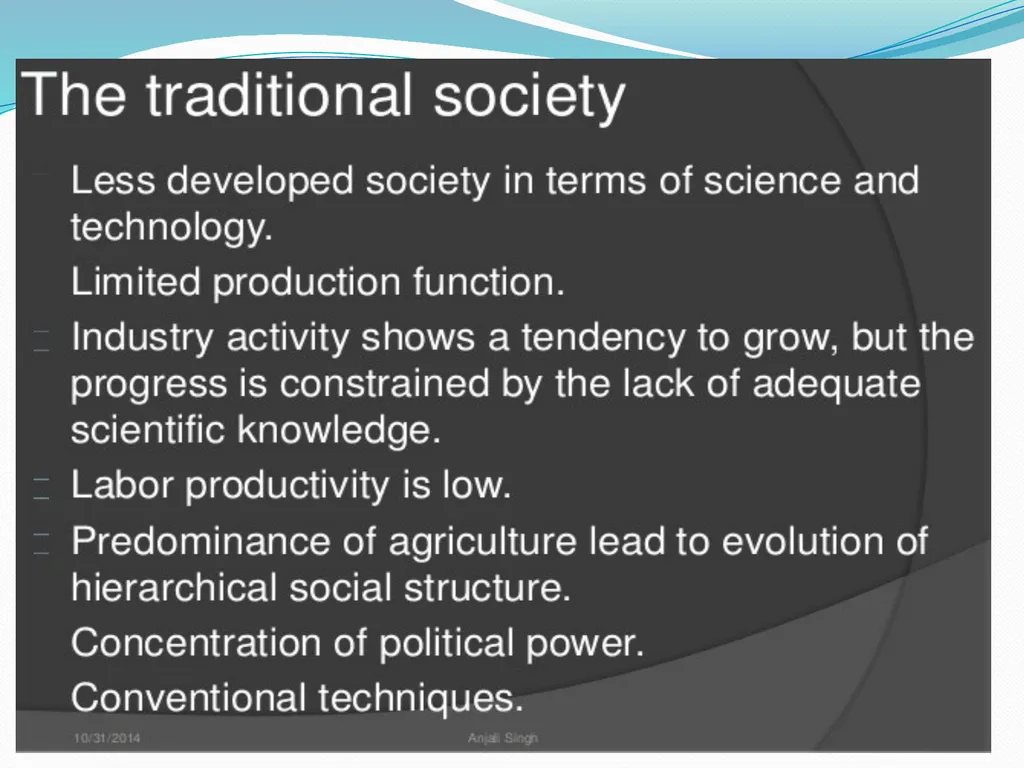 The traditional society

Less developed society in terms of science and technology.

Limited production function.

Industry activity shows a tendency to grow, but the progress is constrained by the lack of adequate scientific knowledge.

Labor productivity is low.

Predominance of agriculture lead to evolution of hierarchical social structure.

Concentration of political power.

Conventional techniques.

10/31/2014 Anjali Singh